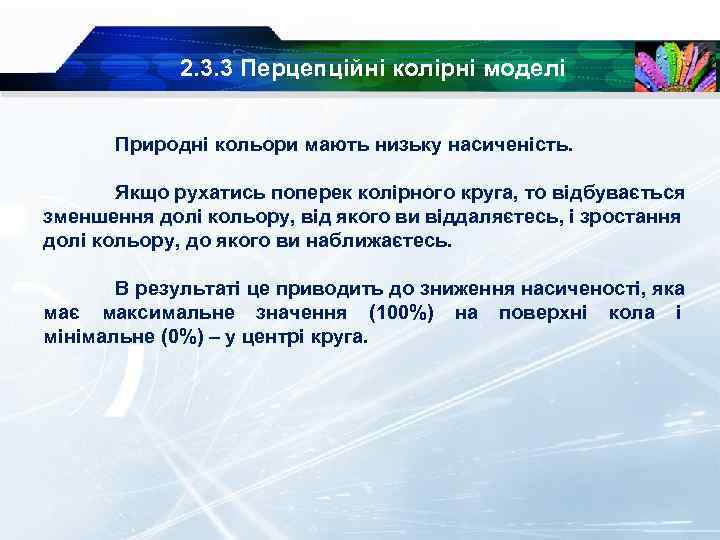 2.3.3 Перцепційні колірні моделі

Природні кольори мають низьку насиченість.

Якщо рухатись поперек колірного круга, то відбувається зменшення долі кольору, від якого ви віддаляєтесь, і зростання долі кольору, до якого ви наближаєтесь.

В результаті це приводить до зниження насиченості, яка має максимальне значення (100%) на поверхні кола і мінімальне (0%) – у центрі круга.